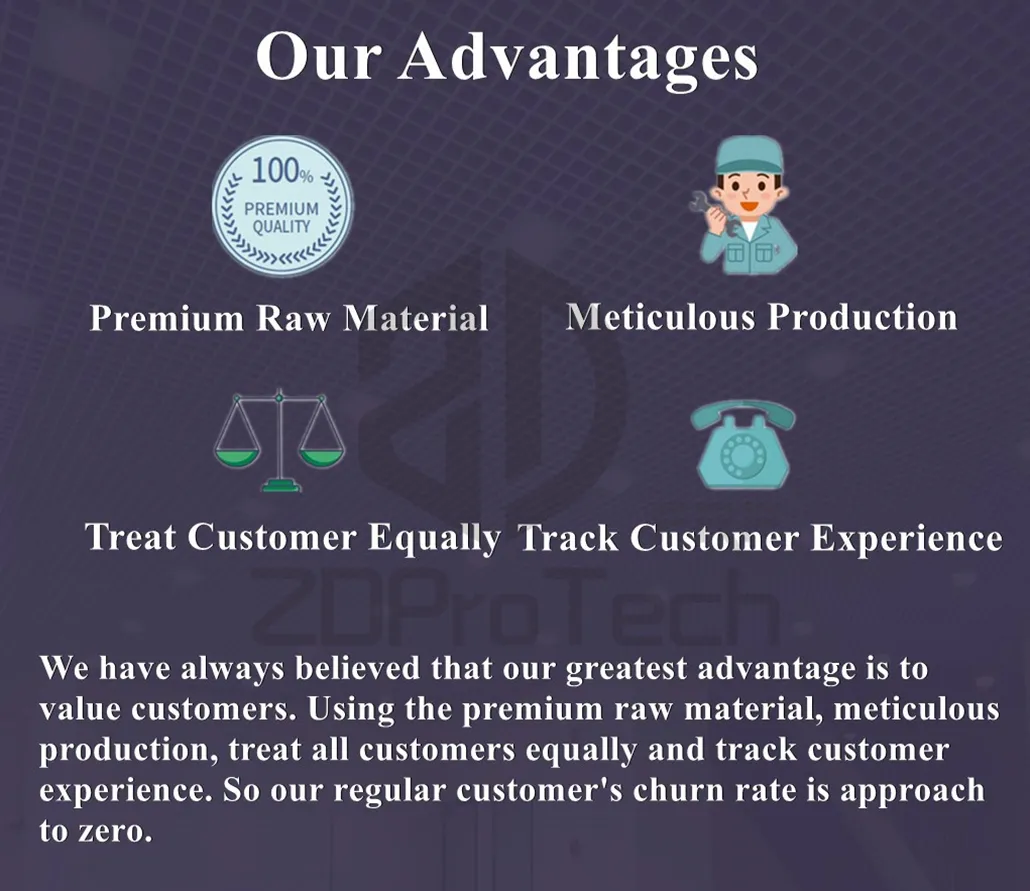 Our Advantages

100%
PREMIUM
QUALITY

Premium Raw Material

Meticulous Production

Treat Customer Equally

Track Customer Experience

ZDProTech

We have always believed that our greatest advantage is to value customers. Using the premium raw material, meticulous production, treat all customers equally and track customer experience. So our regular customer's churn rate is approach to zero.